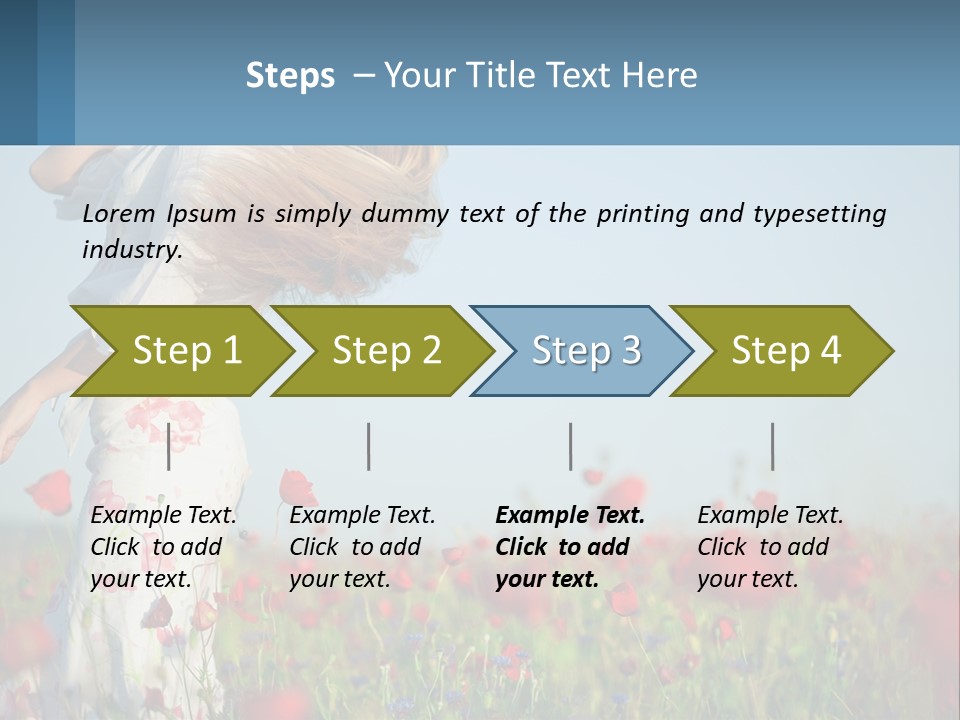 Steps – Your Title Text Here

Lorem Ipsum is simply dummy text of the printing and typesetting industry.

Step 1

Step 2

Step 3

Step 4

Example Text. Click to add your text.

Example Text. Click to add your text.

Example Text. Click to add your text.

Example Text. Click to add your text.